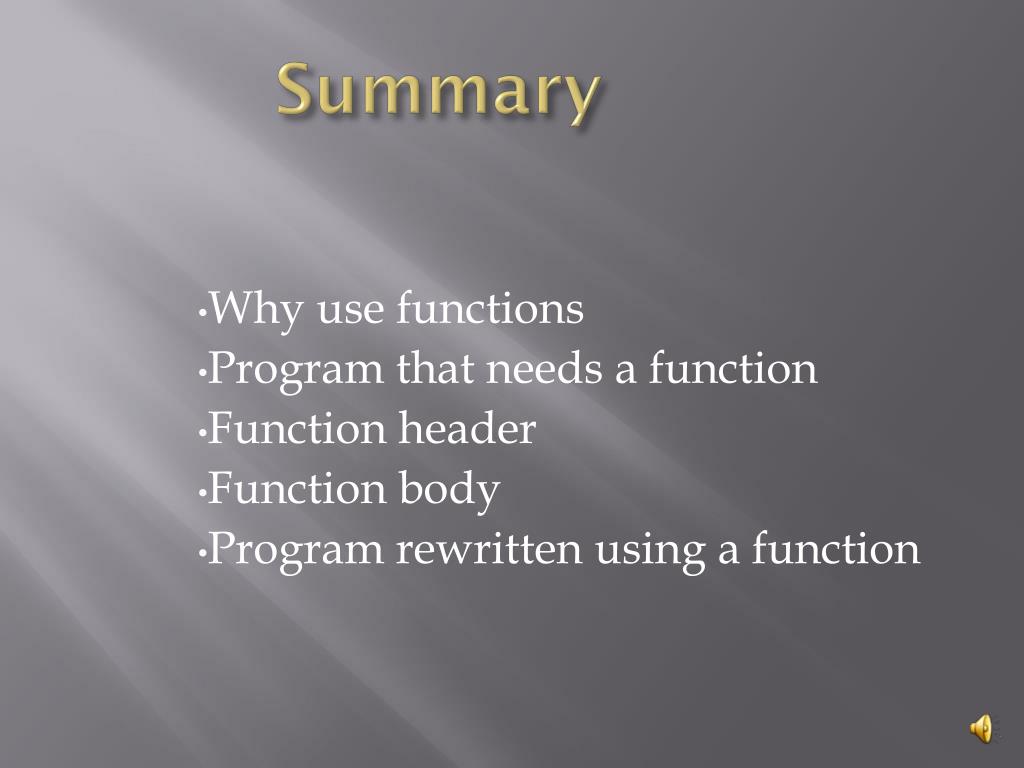 Summary

•Why use functions
•Program that needs a function
•Function header
•Function body
•Program rewritten using a function